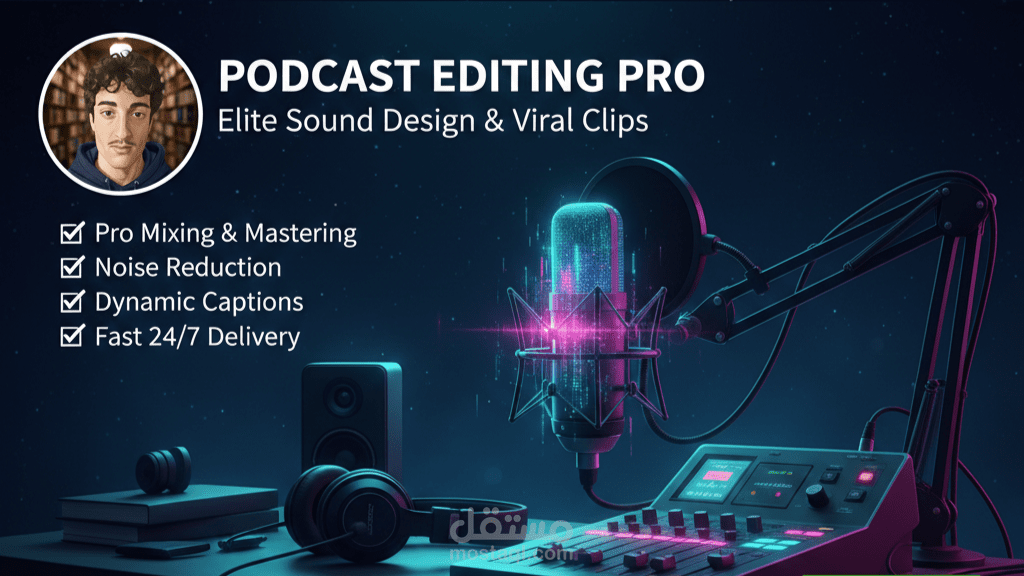 PODCAST EDITING PRO
Elite Sound Design & Viral Clips

☑ Pro Mixing & Mastering
☑ Noise Reduction
☑ Dynamic Captions
☑ Fast 24/7 Delivery

مستقل
mostaql.com